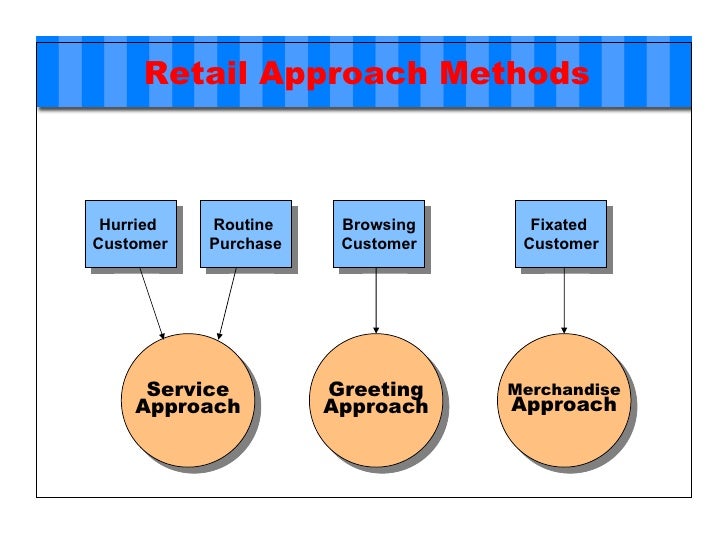 Retail Approach Methods

Hurried Customer

Routine Purchase

Browsing Customer

Fixated Customer

Service Approach

Greeting Approach

Merchandise Approach